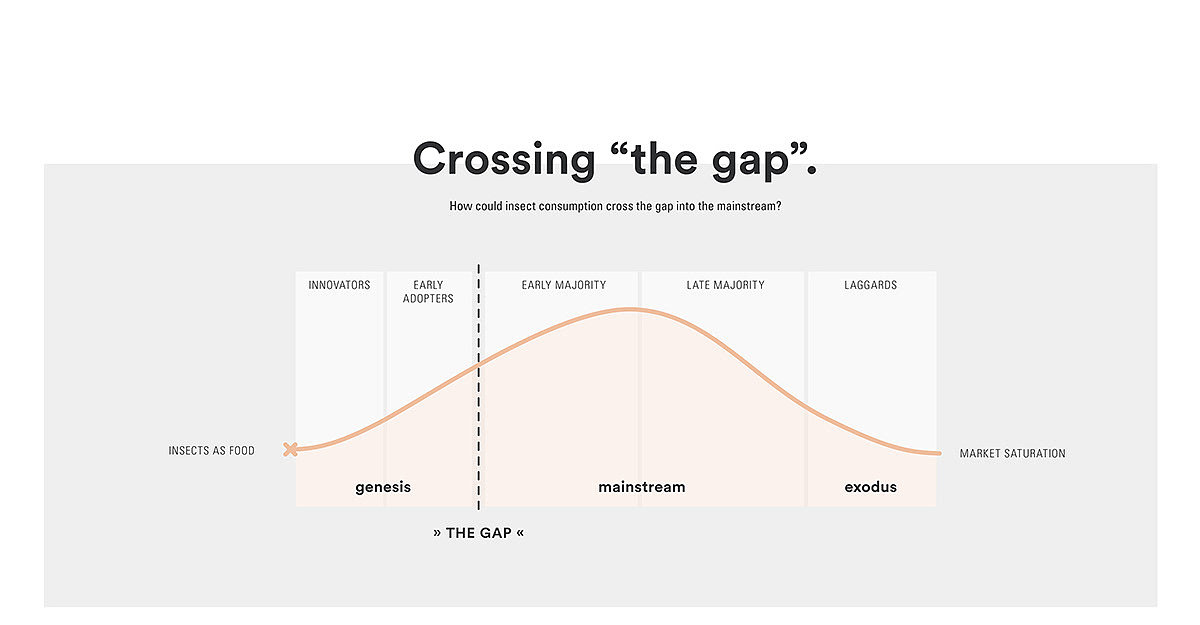 Crossing “the gap”.

How could insect consumption cross the gap into the mainstream?

INNOVATORS

EARLY ADOPTERS

EARLY MAJORITY

LATE MAJORITY

LAGGARDS

INSECTS AS FOOD

MARKET SATURATION

genesis

mainstream

exodus

» THE GAP «